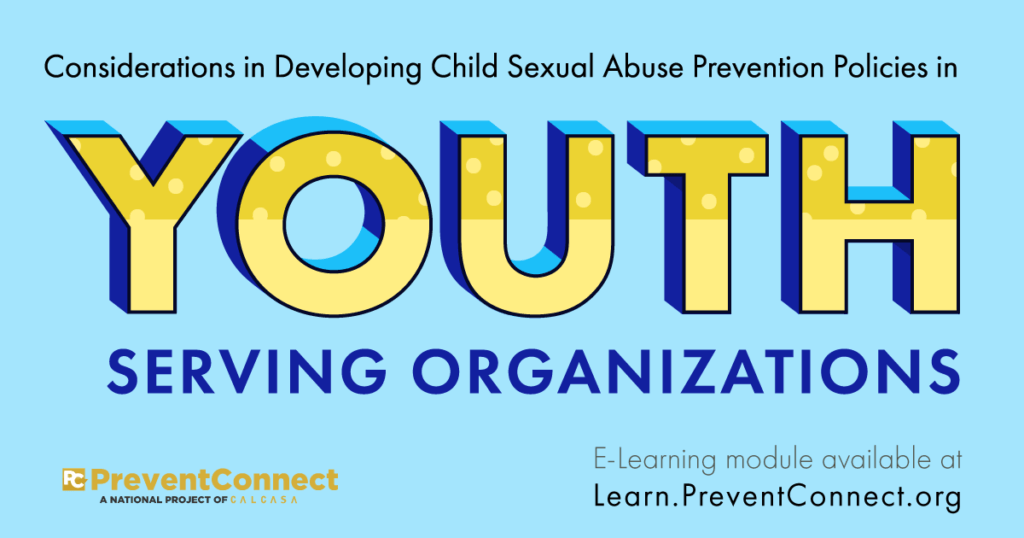 Considerations in Developing Child Sexual Abuse Prevention Policies in

YOUTH

SERVING ORGANIZATIONS

PC PreventConnect
A NATIONAL PROJECT OF CALCASA

E-Learning module available at
Learn.PreventConnect.org